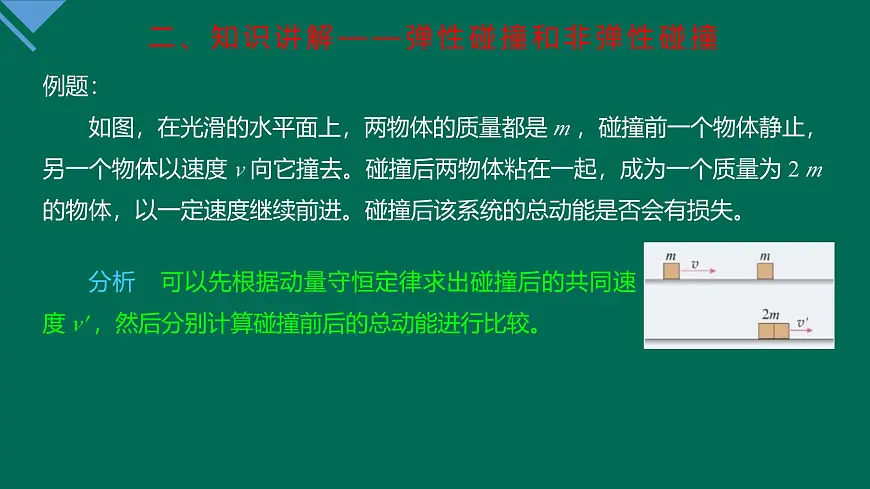 二、知识讲解——弹性碰撞和非弹性碰撞

例题：

如图，在光滑的水平面上，两物体的质量都是 $m$，碰撞前一个物体静止，另一个物体以速度 $v$ 向它撞去。碰撞后两物体粘在一起，成为一个质量为 $2m$ 的物体，以一定速度继续前进。碰撞后该系统的总动能是否会有损失。

分析　可以先根据动量守恒定律求出碰撞后的共同速度 $v'$，然后分别计算碰撞前后的总动能进行比较。

$m$ $v$ $m$

$2m$ $v'$